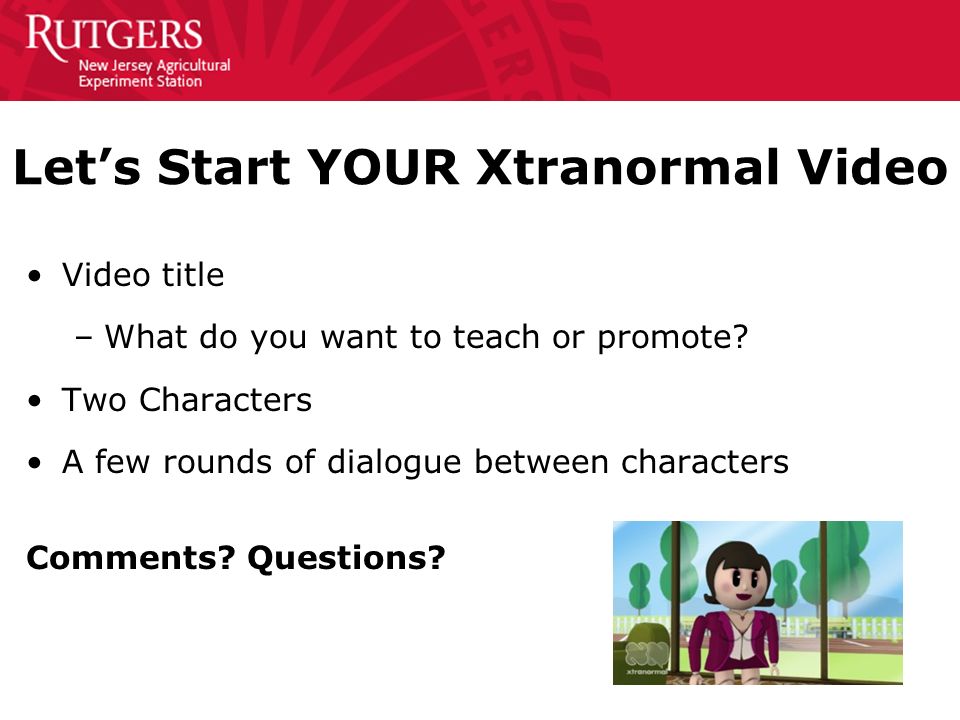 RUTGERS
New Jersey Agricultural
Experiment Station

Let's Start YOUR Xtranormal Video

• Video title
– What do you want to teach or promote?
• Two Characters
• A few rounds of dialogue between characters

Comments? Questions?

xtranormal